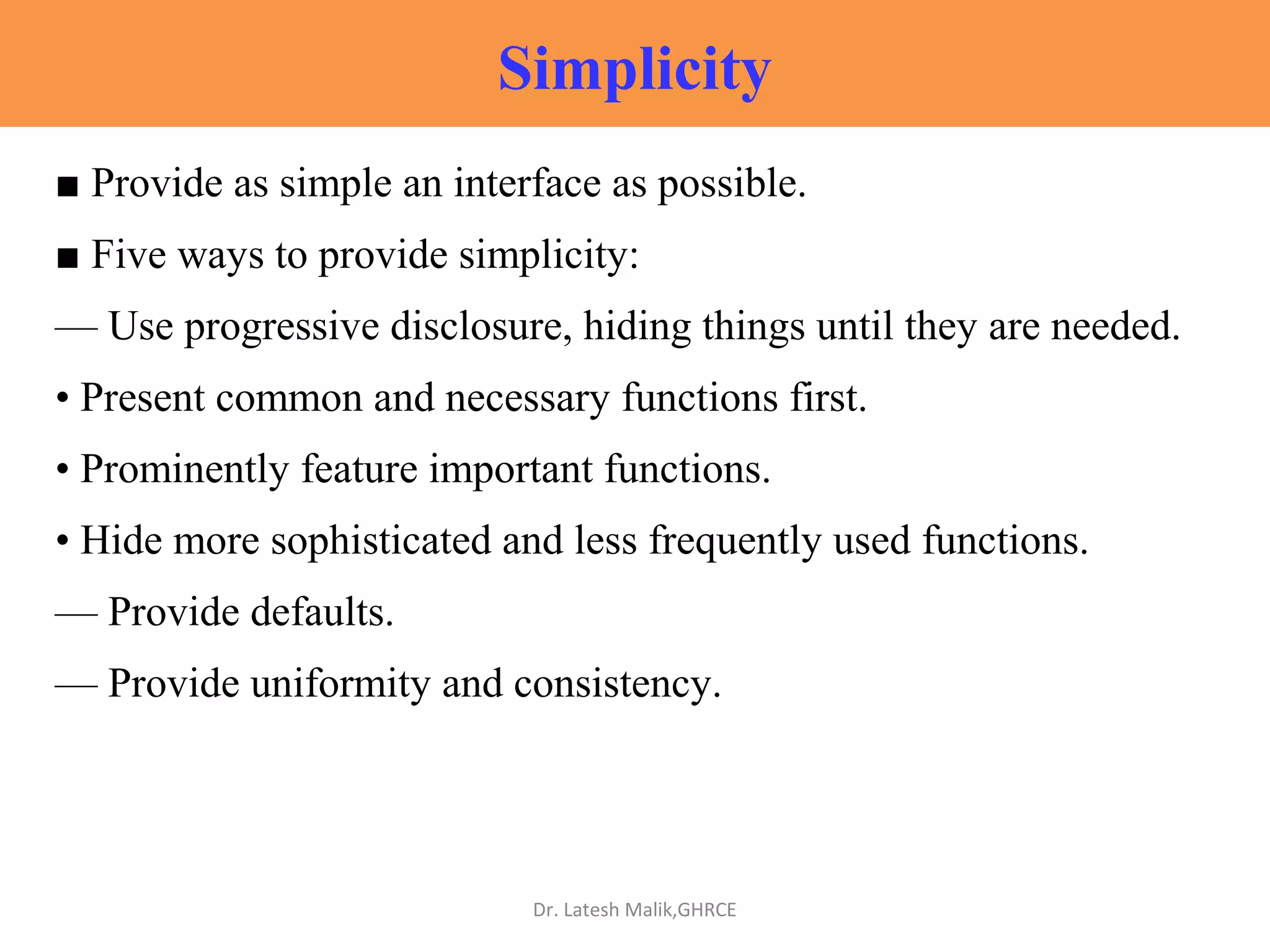 Simplicity

■ Provide as simple an interface as possible.

■ Five ways to provide simplicity:

— Use progressive disclosure, hiding things until they are needed.

• Present common and necessary functions first.

• Prominently feature important functions.

• Hide more sophisticated and less frequently used functions.

— Provide defaults.

— Provide uniformity and consistency.

Dr. Latesh Malik,GHRCE